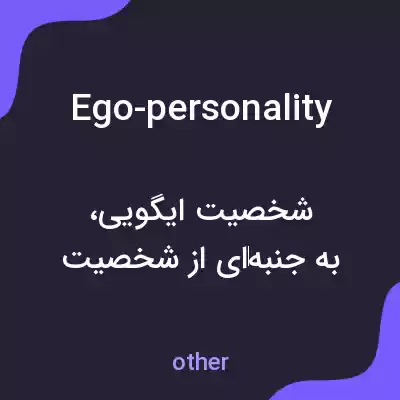 Ego-personality

شخصیت ایگویی،
به جنبه‌ای از شخصیت

other